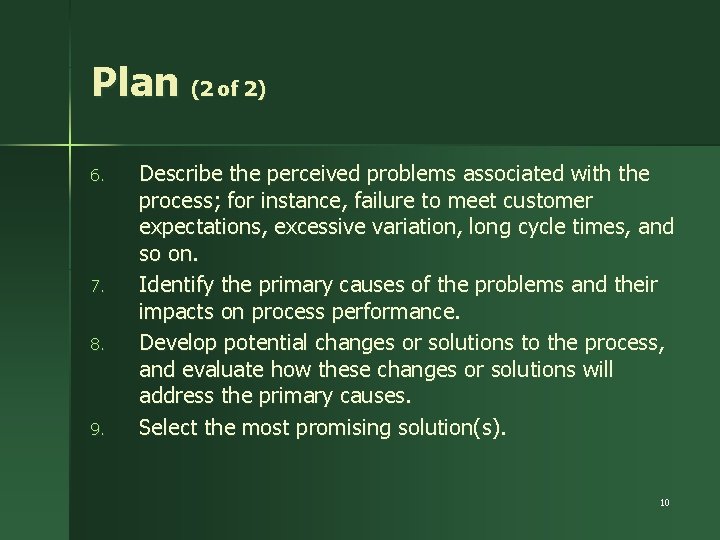 Plan (2 of 2)

6. Describe the perceived problems associated with the process; for instance, failure to meet customer expectations, excessive variation, long cycle times, and so on.

7. Identify the primary causes of the problems and their impacts on process performance.

8. Develop potential changes or solutions to the process, and evaluate how these changes or solutions will address the primary causes.

9. Select the most promising solution(s).

10